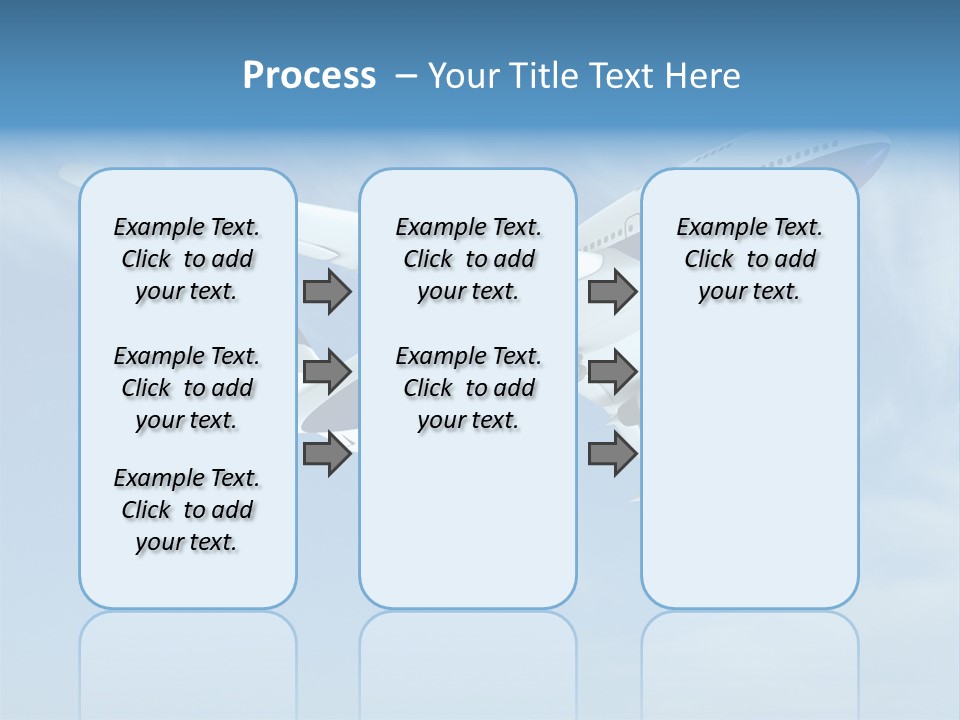 Process – Your Title Text Here

Example Text. Click to add your text.

Example Text. Click to add your text.

Example Text. Click to add your text.

Example Text. Click to add your text.

Example Text. Click to add your text.

Example Text. Click to add your text.